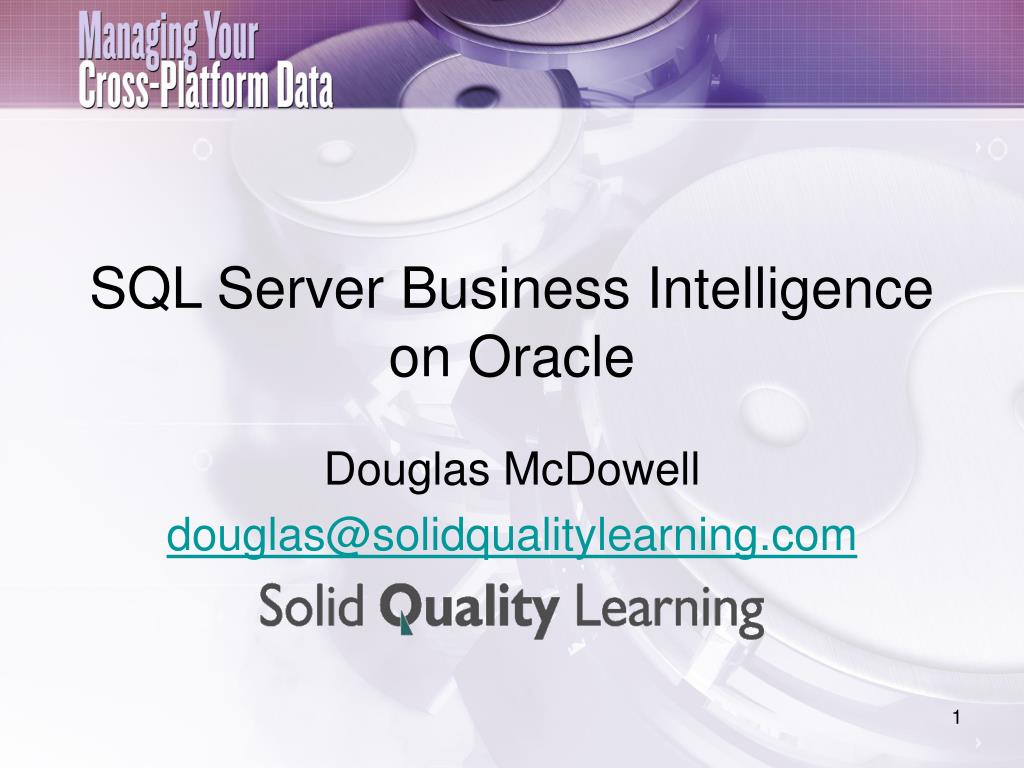 Managing Your
Cross-Platform Data

SQL Server Business Intelligence on Oracle

Douglas McDowell
douglas@solidqualitylearning.com

Solid Quality Learning

1